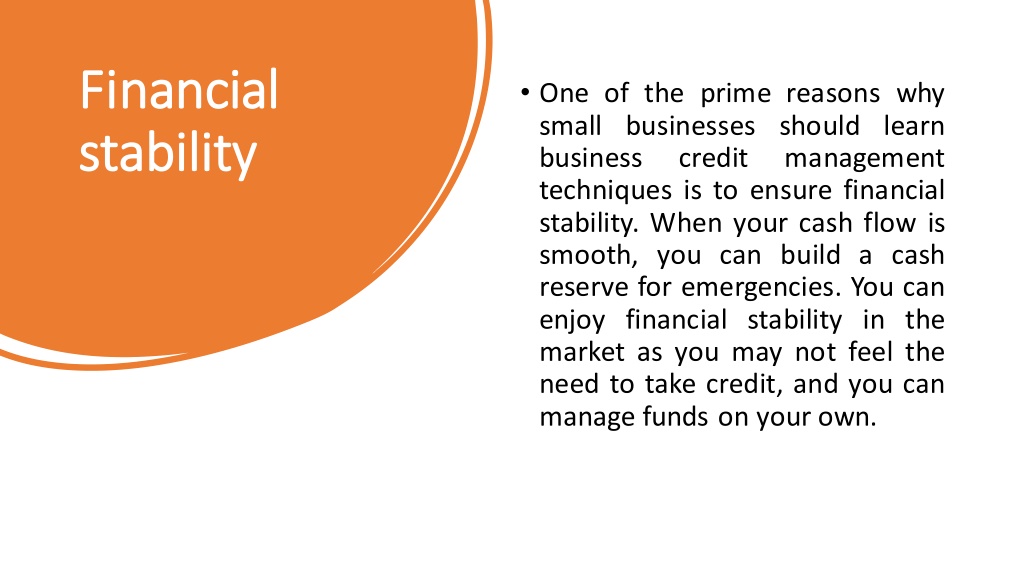 Financial stability

• One of the prime reasons why small businesses should learn business credit management techniques is to ensure financial stability. When your cash flow is smooth, you can build a cash reserve for emergencies. You can enjoy financial stability in the market as you may not feel the need to take credit, and you can manage funds on your own.